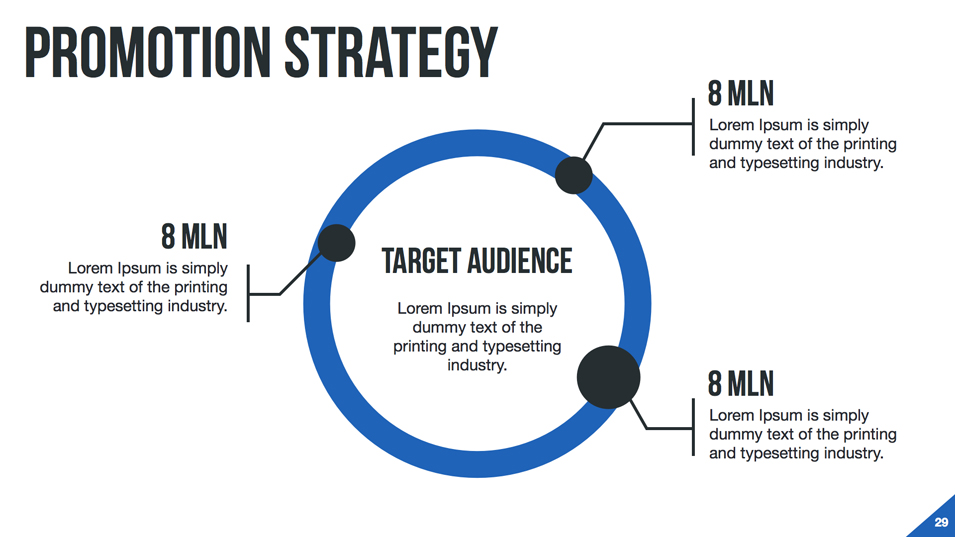 PROMOTION STRATEGY

8 MLN
Lorem Ipsum is simply dummy text of the printing and typesetting industry.

8 MLN
Lorem Ipsum is simply dummy text of the printing and typesetting industry.

TARGET AUDIENCE
Lorem Ipsum is simply dummy text of the printing and typesetting industry.

8 MLN
Lorem Ipsum is simply dummy text of the printing and typesetting industry.

29